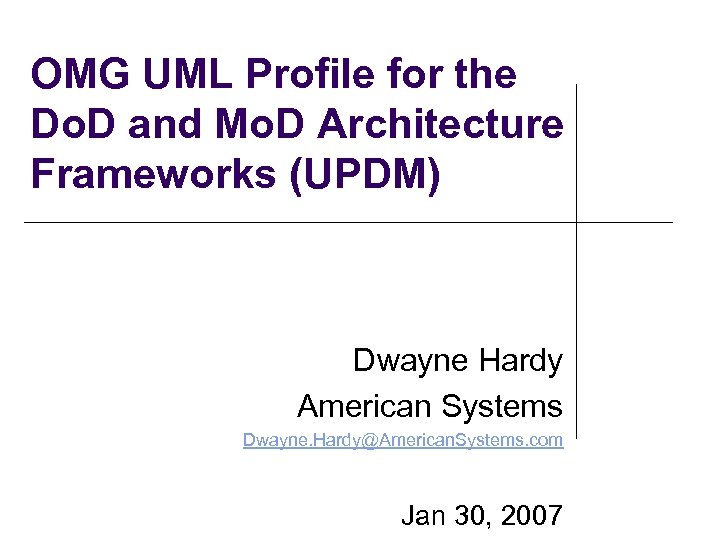 OMG UML Profile for the DoD and MoD Architecture Frameworks (UPDM)

Dwayne Hardy

American Systems

Dwayne.Hardy@AmericanSystems.com

Jan 30, 2007